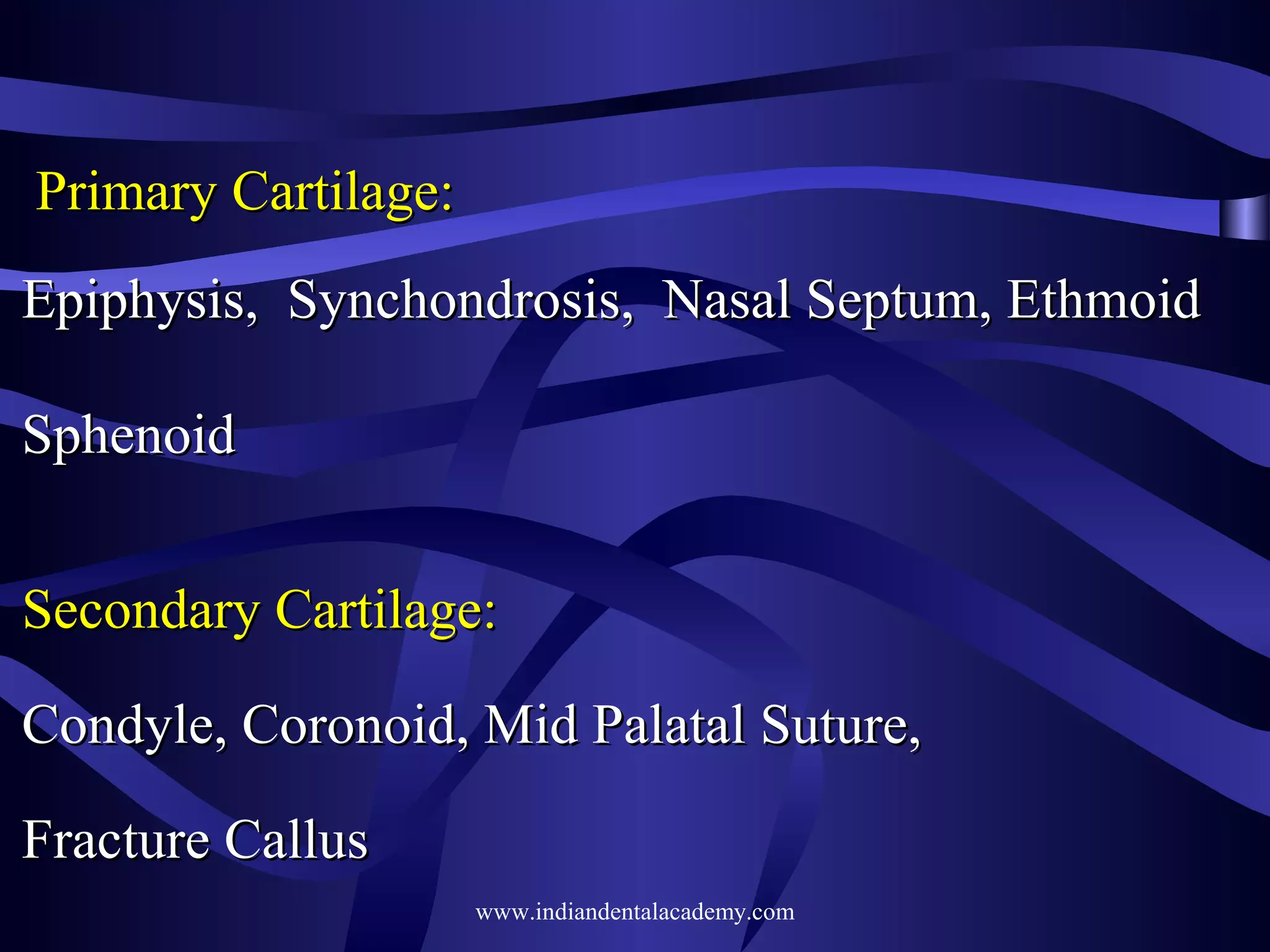 Primary Cartilage:

Epiphysis, Synchondrosis, Nasal Septum, Ethmoid

Sphenoid

Secondary Cartilage:

Condyle, Coronoid, Mid Palatal Suture,

Fracture Callus

www.indiandentalacademy.com